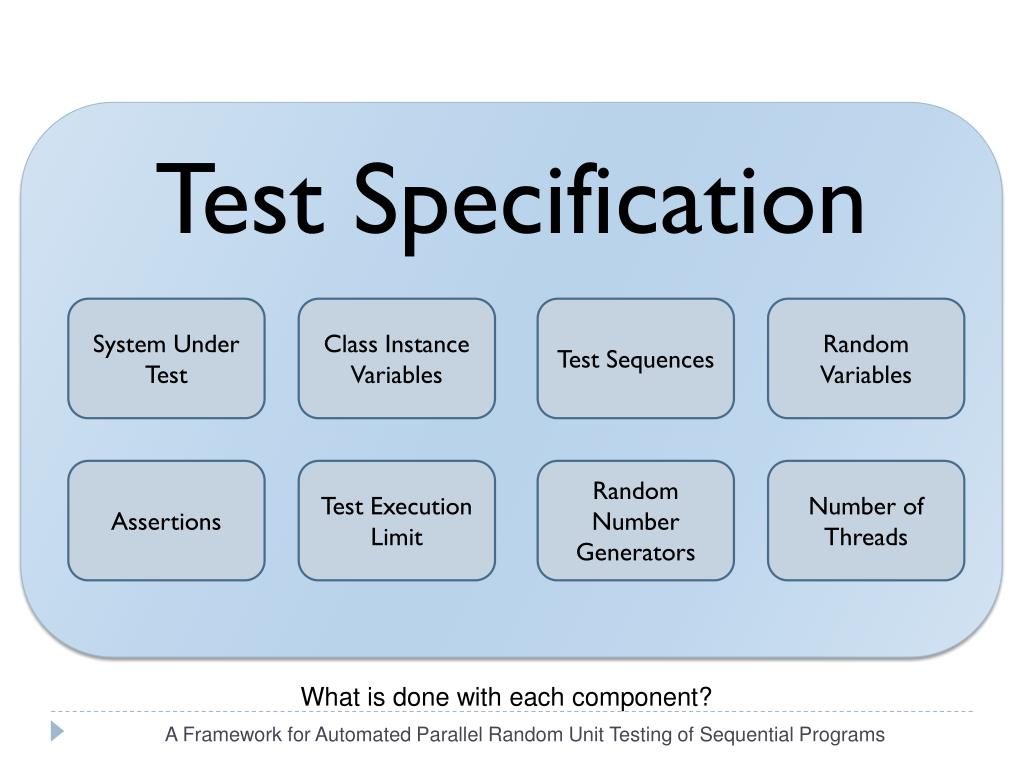 Test Specification

System Under Test

Class Instance Variables

Test Sequences

Random Variables

Assertions

Test Execution Limit

Random Number Generators

Number of Threads

What is done with each component?

A Framework for Automated Parallel Random Unit Testing of Sequential Programs